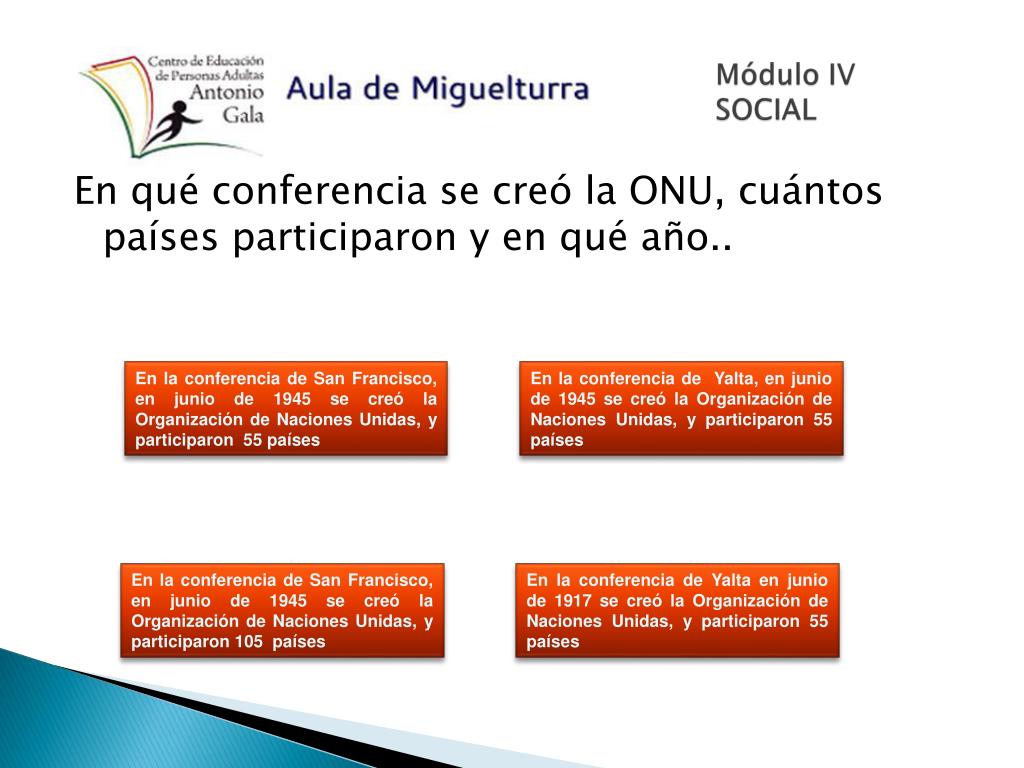 Centro de Educación de Personas Adultas Antonio Gala

Aula de Miguelturra

Módulo IV
SOCIAL

En qué conferencia se creó la ONU, cuántos países participaron y en qué año..

En la conferencia de San Francisco, en junio de 1945 se creó la Organización de Naciones Unidas, y participaron 55 países

En la conferencia de Yalta, en junio de 1945 se creó la Organización de Naciones Unidas, y participaron 55 países

En la conferencia de San Francisco, en junio de 1945 se creó la Organización de Naciones Unidas, y participaron 105 países

En la conferencia de Yalta en junio de 1917 se creó la Organización de Naciones Unidas, y participaron 55 países